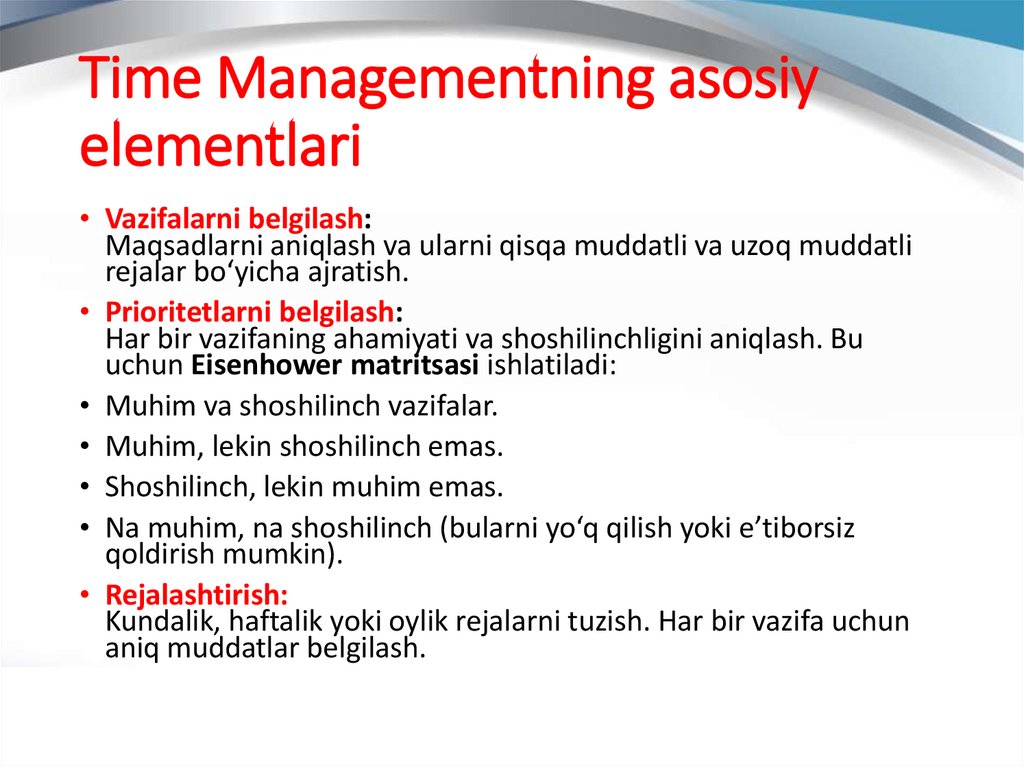 Time Managementning asosiy elementlari

• Vazifalarni belgilash:
Maqsadlarni aniqlash va ularni qisqa muddatli va uzoq muddatli rejalar bo‘yicha ajratish.

• Prioritetlarni belgilash:
Har bir vazifaning ahamiyati va shoshilinchligini aniqlash. Bu uchun Eisenhower matritsasi ishlatiladi:

• Muhim va shoshilinch vazifalar.

• Muhim, lekin shoshilinch emas.

• Shoshilinch, lekin muhim emas.

• Na muhim, na shoshilinch (bularni yo‘q qilish yoki e’tiborsiz qoldirish mumkin).

• Rejalashtirish:
Kundalik, haftalik yoki oylik rejalarni tuzish. Har bir vazifa uchun aniq muddatlar belgilash.